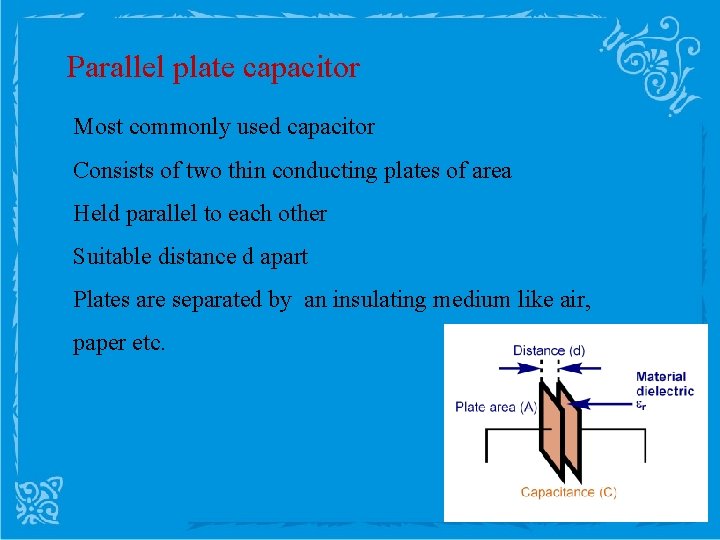 Parallel plate capacitor

Most commonly used capacitor

Consists of two thin conducting plates of area

Held parallel to each other

Suitable distance d apart

Plates are separated by an insulating medium like air, paper etc.

Distance (d)

Material dielectric $\varepsilon_r$

Plate area (A)

Capacitance (C)